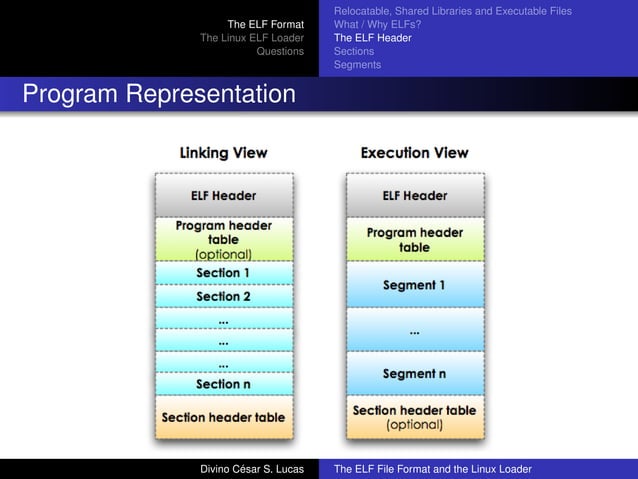 The ELF Format
The Linux ELF Loader
Questions

Relocatable, Shared Libraries and Executable Files
What / Why ELFs?
The ELF Header
Sections
Segments

Program Representation

Linking View

ELF Header
Program header table (optional)
Section 1
Section 2
...
...
...
Section n
Section header table

Execution View

ELF Header
Program header table
Segment 1
...
Segment n
Section header table (optional)

Divino César S. Lucas

The ELF File Format and the Linux Loader